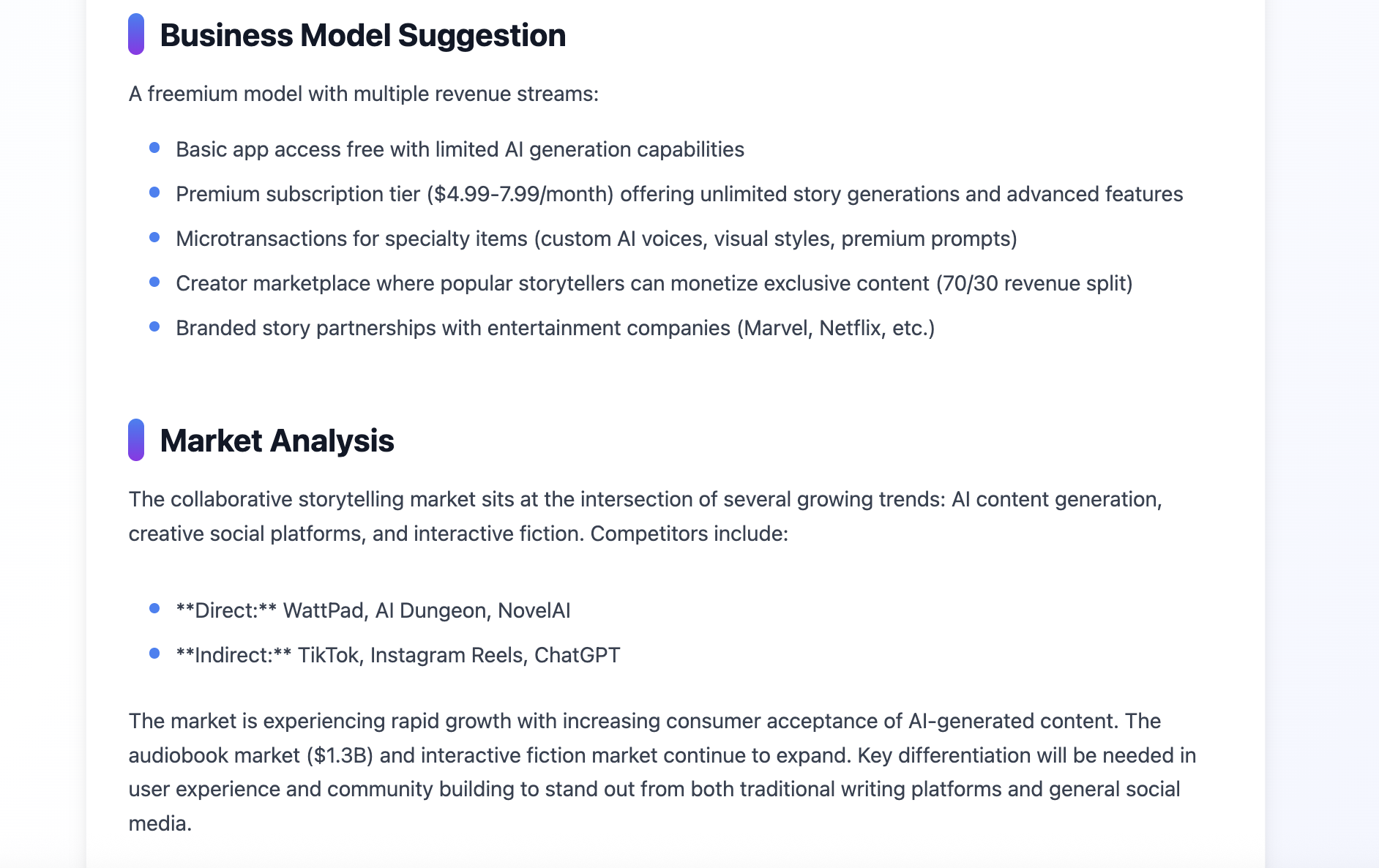 Business Model Suggestion

A freemium model with multiple revenue streams:

- Basic app access free with limited AI generation capabilities
- Premium subscription tier (\$4.99-7.99/month) offering unlimited story generations and advanced features
- Microtransactions for specialty items (custom AI voices, visual styles, premium prompts)
- Creator marketplace where popular storytellers can monetize exclusive content (70/30 revenue split)
- Branded story partnerships with entertainment companies (Marvel, Netflix, etc.)

Market Analysis

The collaborative storytelling market sits at the intersection of several growing trends: AI content generation, creative social platforms, and interactive fiction. Competitors include:

- \*\*Direct:\*\* WattPad, AI Dungeon, NovelAI
- \*\*Indirect:\*\* TikTok, Instagram Reels, ChatGPT

The market is experiencing rapid growth with increasing consumer acceptance of AI-generated content. The audiobook market (\$1.3B) and interactive fiction market continue to expand. Key differentiation will be needed in user experience and community building to stand out from both traditional writing platforms and general social media.